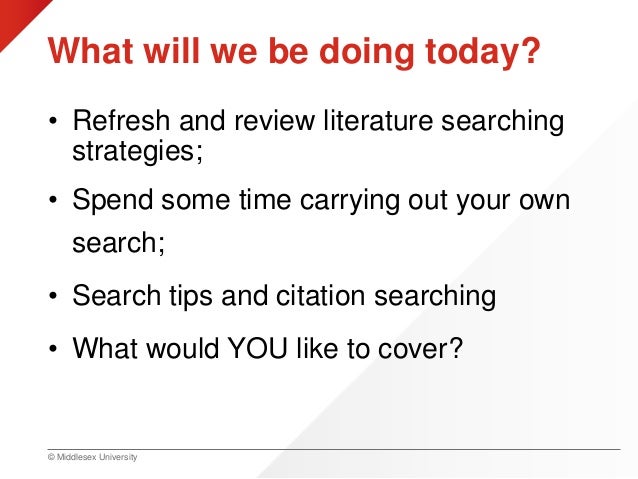 What will we be doing today?

• Refresh and review literature searching strategies;

• Spend some time carrying out your own search;

• Search tips and citation searching

• What would YOU like to cover?

© Middlesex University